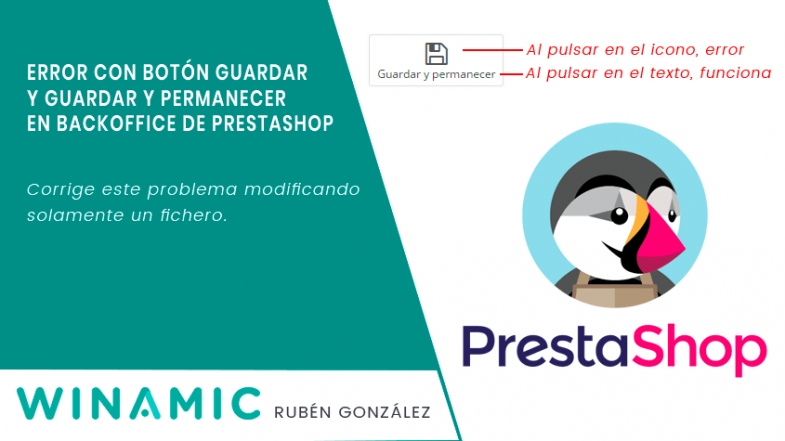 ERROR CON BOTÓN GUARDAR Y GUARDAR Y PERMANECER EN BACKOFFICE DE PRESTASHOP

Corrige este problema modificando solamente un fichero.

Guardar y permanecer

Al pulsar en el icono, error

Al pulsar en el texto, funciona

PrestaShop

WINAMIC RUBÉN GONZÁLEZ